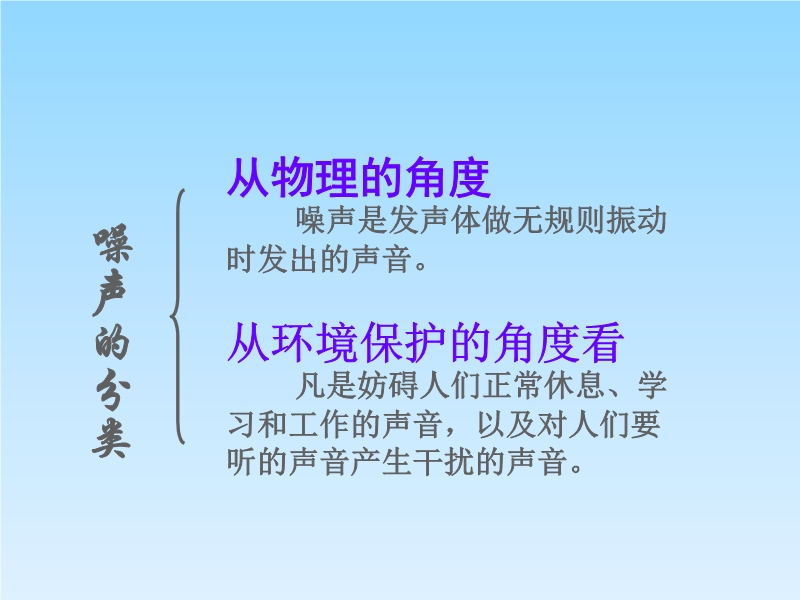 噪声的分类

从物理的角度

噪声是发声体做无规则振动时发出的声音。

从环境保护的角度看

凡是妨碍人们正常休息、学习和工作的声音，以及对人们要听的声音产生干扰的声音。